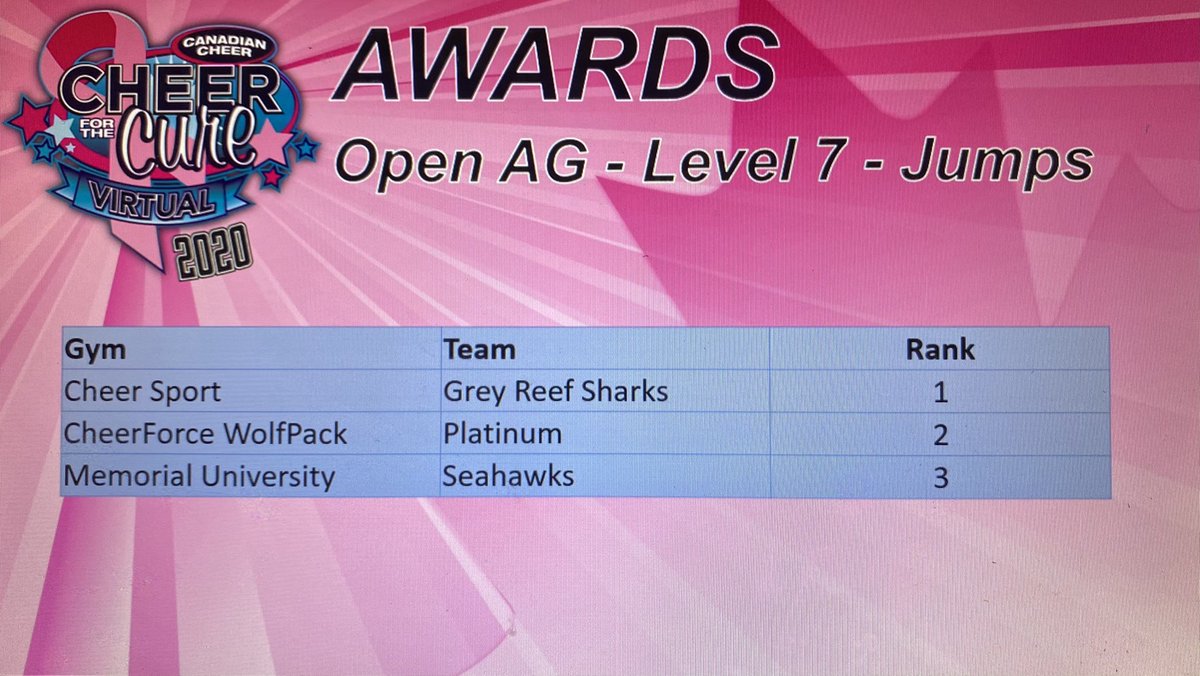 CANADIAN CHEER
CHEER FOR THE Cure
VIRTUAL
2020

AWARDS

Open AG - Level 7 - Jumps

| Gym | Team | Rank |
|---|---|---|
| Cheer Sport | Grey Reef Sharks | 1 |
| CheerForce WolfPack | Platinum | 2 |
| Memorial University | Seahawks | 3 |